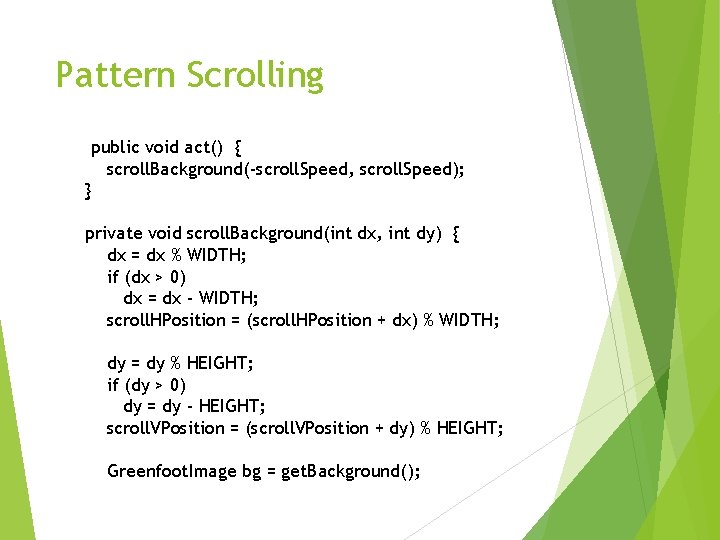 Pattern Scrolling

public void act() {
scrollBackground(-scrollSpeed, scrollSpeed);
}

private void scrollBackground(int dx, int dy) {
dx = dx % WIDTH;
if (dx > 0)
dx = dx - WIDTH;
scrollHPosition = (scrollHPosition + dx) % WIDTH;

dy = dy % HEIGHT;
if (dy > 0)
dy = dy - HEIGHT;
scrollVPosition = (scrollVPosition + dy) % HEIGHT;

GreenfootImage bg = getBackground();